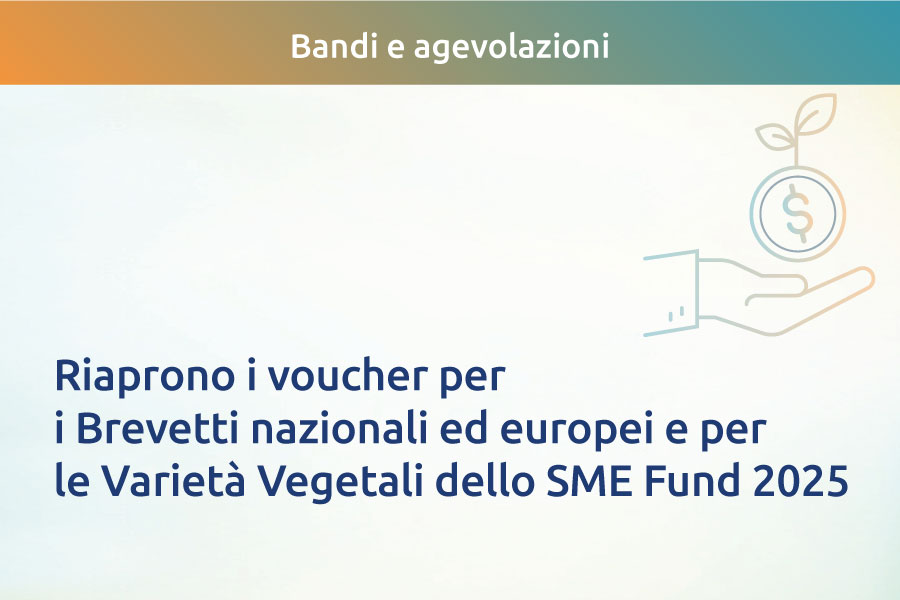 Bandi e agevolazioni

$

Riaprono i voucher per i Brevetti nazionali ed europei e per le Varietà Vegetali dello SME Fund 2025